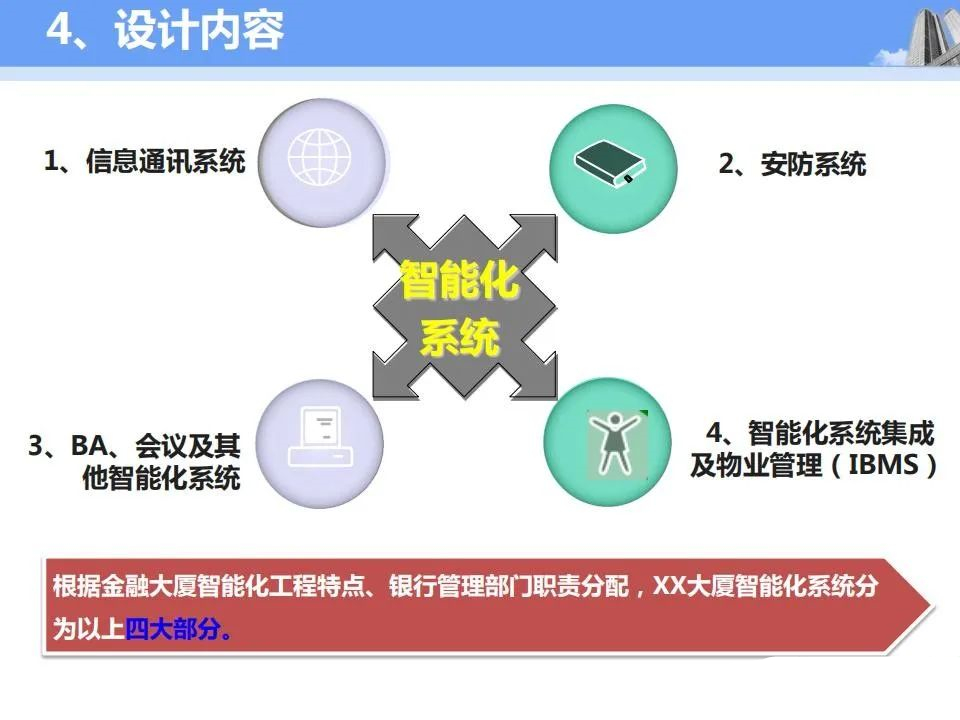 4、设计内容

1、信息通讯系统

2、安防系统

智能化系统

3、BA、会议及其他智能化系统

4、智能化系统集成及物业管理（IBMS）

根据金融大厦智能化工程特点、银行管理部门职责分配，XX大厦智能化系统分为以上四大部分。